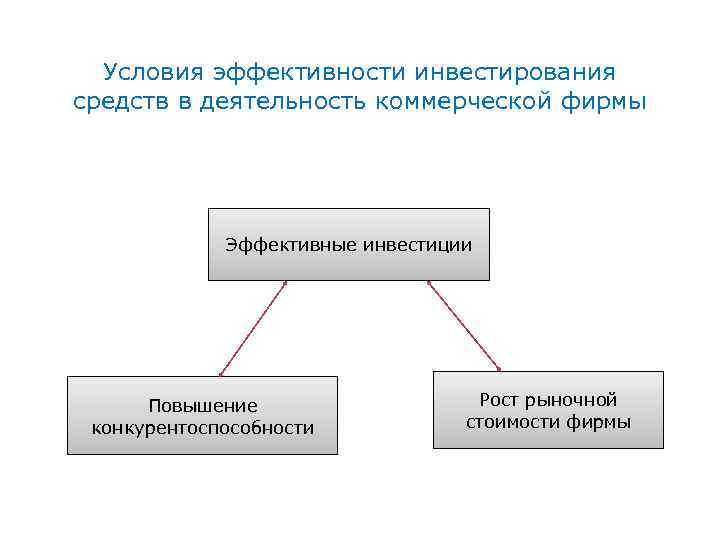 Условия эффективности инвестирования средств в деятельность коммерческой фирмы

Эффективные инвестиции

Повышение конкурентоспособности

Рост рыночной стоимости фирмы